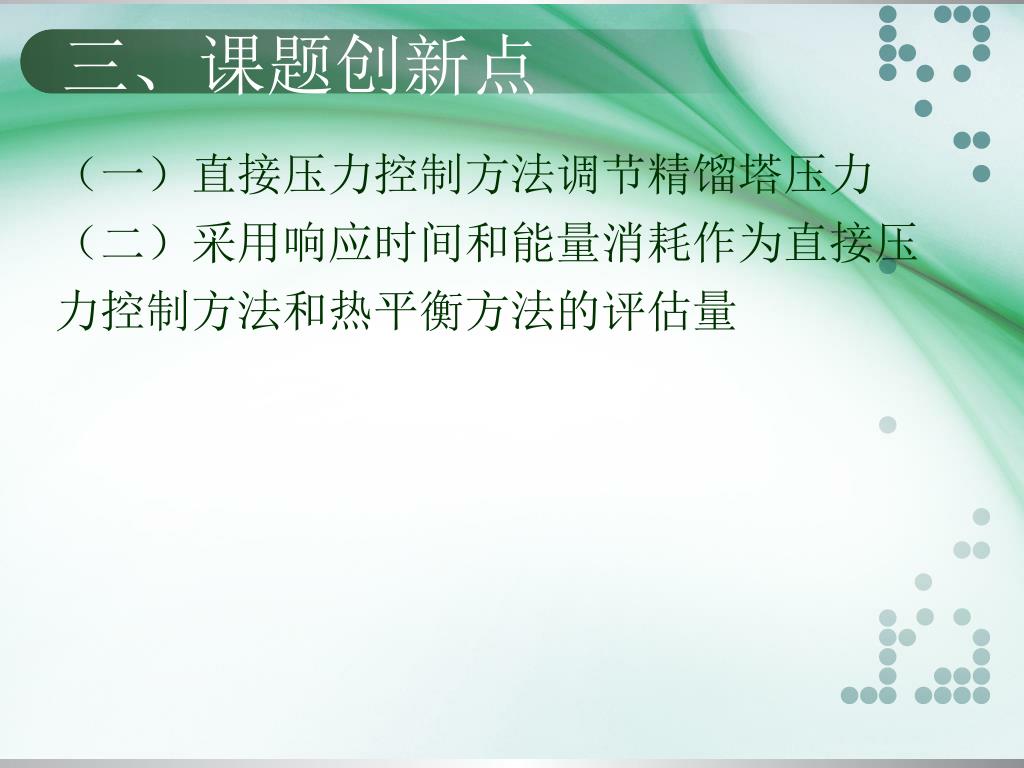 三、课题创新点

（一）直接压力控制方法调节精馏塔压力

（二）采用响应时间和能量消耗作为直接压力控制方法和热平衡方法的评估量